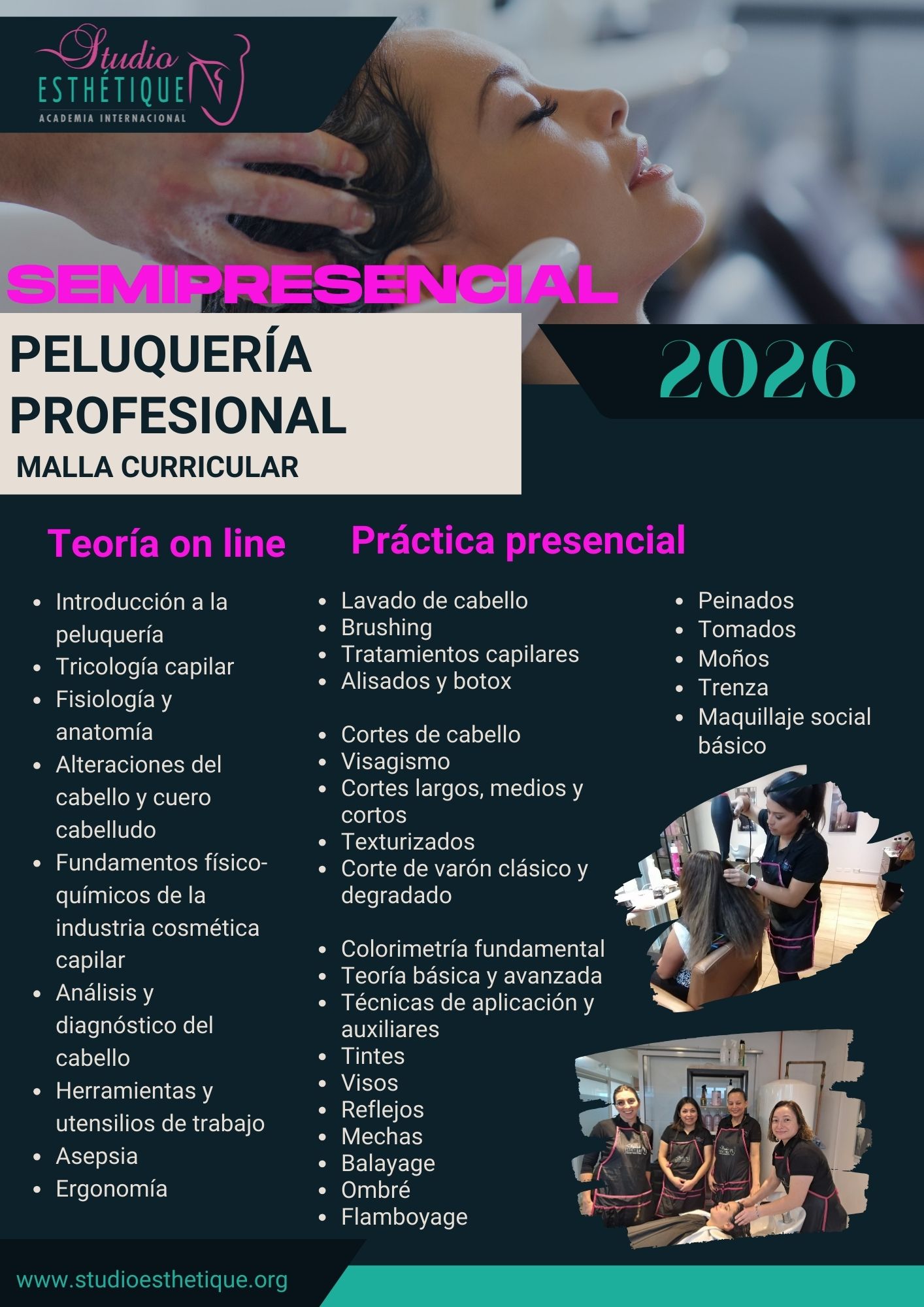 Studio
ESTHÉTIQUE
ACADEMIA INTERNACIONAL

SEMIPRESENCIAL

PELUQUERÍA PROFESIONAL
MALLA CURRICULAR

2026

Teoría on line

- Introducción a la peluquería
- Tricología capilar
- Fisiología y anatomía
- Alteraciones del cabello y cuero cabelludo
- Fundamentos físico-químicos de la industria cosmética capilar
- Análisis y diagnóstico del cabello
- Herramientas y utensilios de trabajo
- Asepsia
- Ergonomía

Práctica presencial

- Lavado de cabello
- Brushing
- Tratamientos capilares
- Alisados y botox

- Cortes de cabello
- Visagismo
- Cortes largos, medios y cortos
- Texturizados
- Corte de varón clásico y degradado

- Colorimetría fundamental
- Teoría básica y avanzada
- Técnicas de aplicación y auxiliares
- Tintes
- Visos
- Reflejos
- Mechas
- Balayage
- Ombré
- Flamboyage

- Peinados
- Tomados
- Moños
- Trenza
- Maquillaje social básico

www.studioesthetique.org